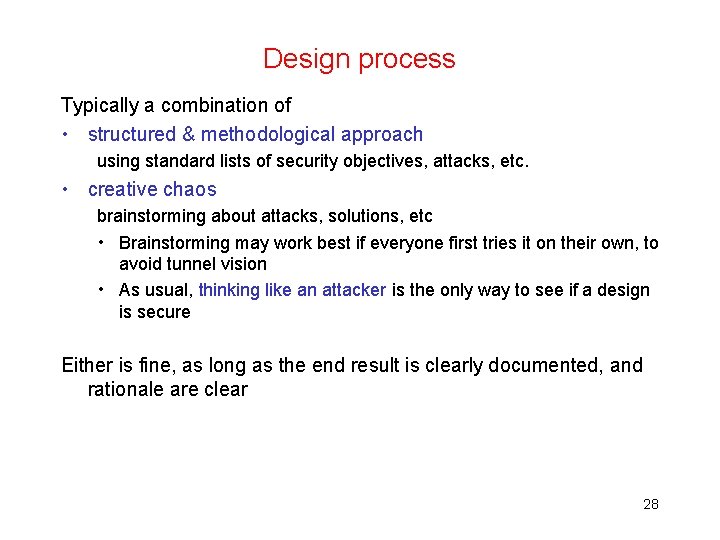 Design process

Typically a combination of

• structured & methodological approach

using standard lists of security objectives, attacks, etc.

• creative chaos

brainstorming about attacks, solutions, etc

• Brainstorming may work best if everyone first tries it on their own, to avoid tunnel vision

• As usual, thinking like an attacker is the only way to see if a design is secure

Either is fine, as long as the end result is clearly documented, and rationale are clear

28